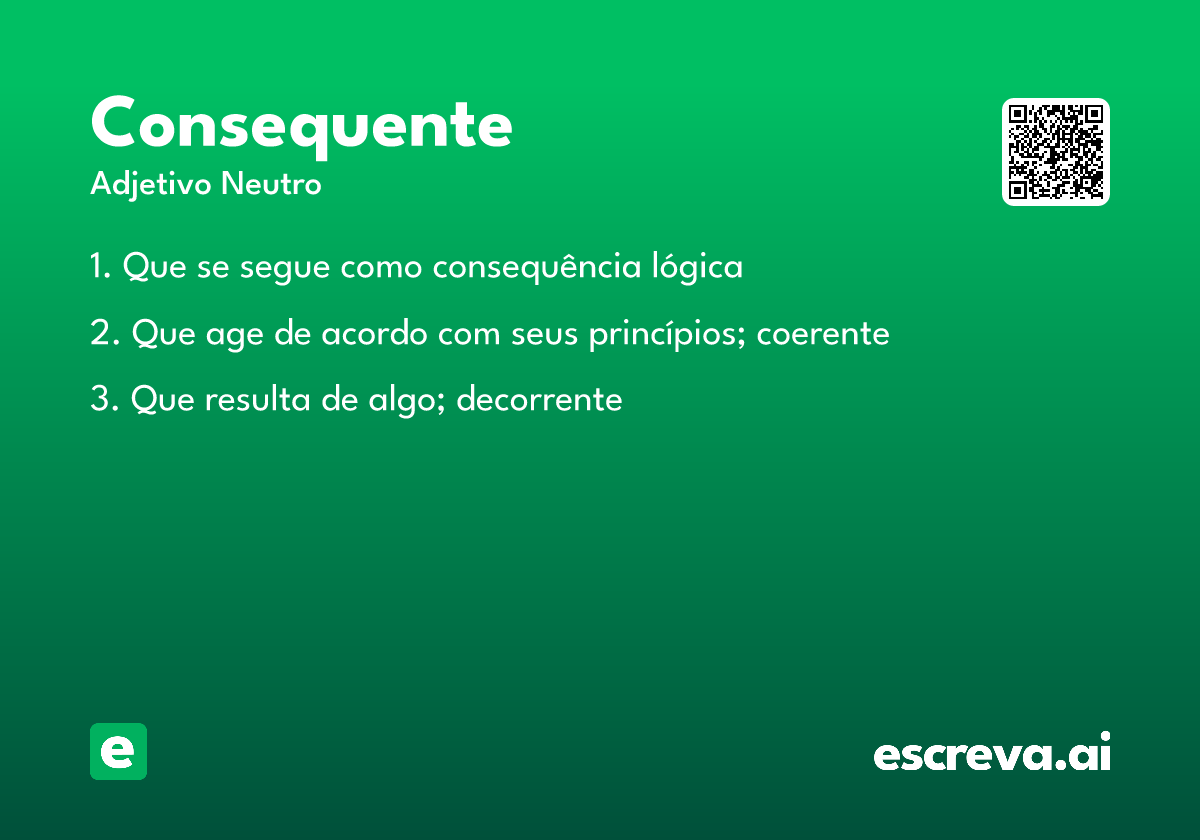 Consequente
Adjetivo Neutro

1. Que se segue como consequência lógica

2. Que age de acordo com seus princípios; coerente

3. Que resulta de algo; decorrente

e

escreva.ai